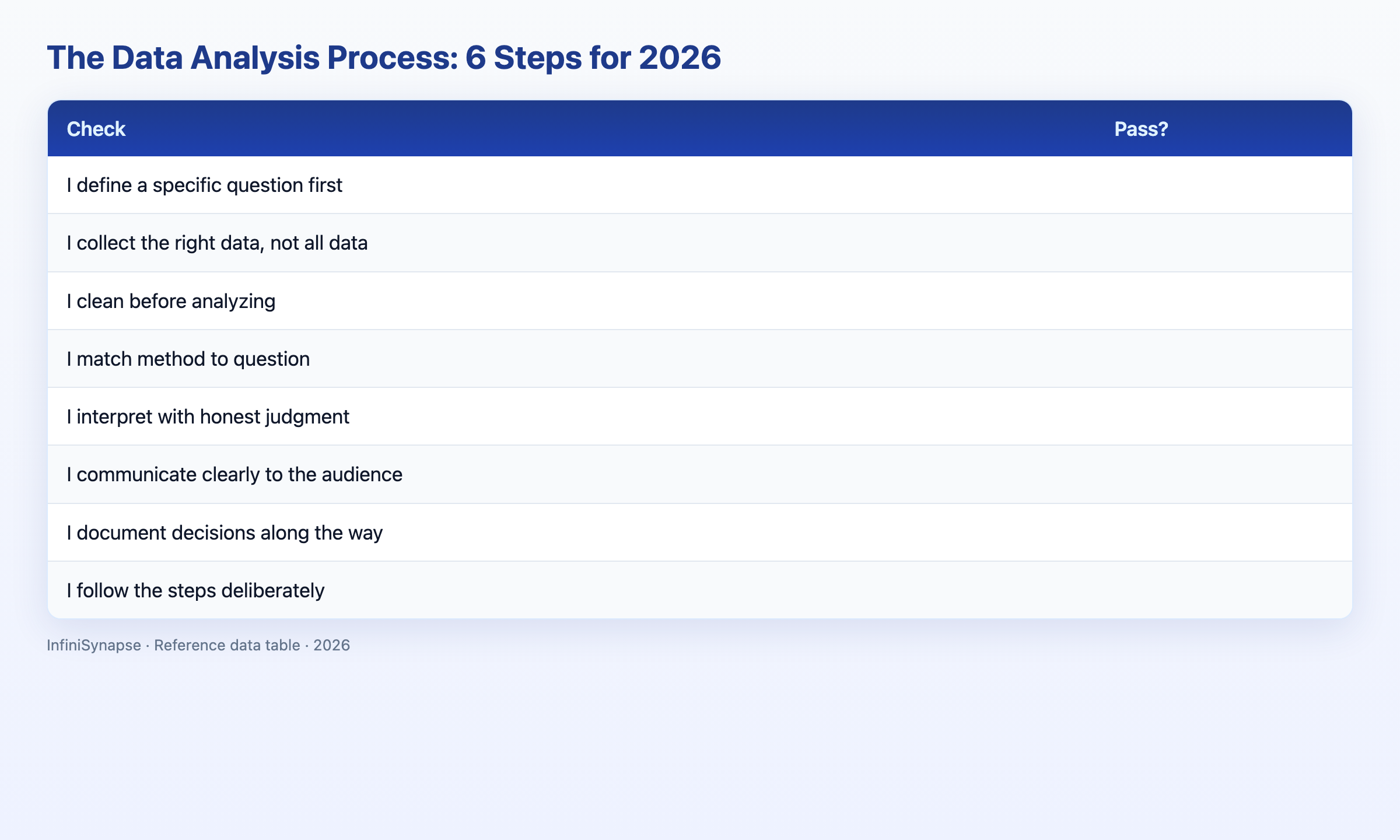 The Data Analysis Process: 6 Steps for 2026

| Check | Pass? |
|---|---|
| I define a specific question first | |
| I collect the right data, not all data | |
| I clean before analyzing | |
| I match method to question | |
| I interpret with honest judgment | |
| I communicate clearly to the audience | |
| I document decisions along the way | |
| I follow the steps deliberately | |

InfiniSynapse · Reference data table · 2026